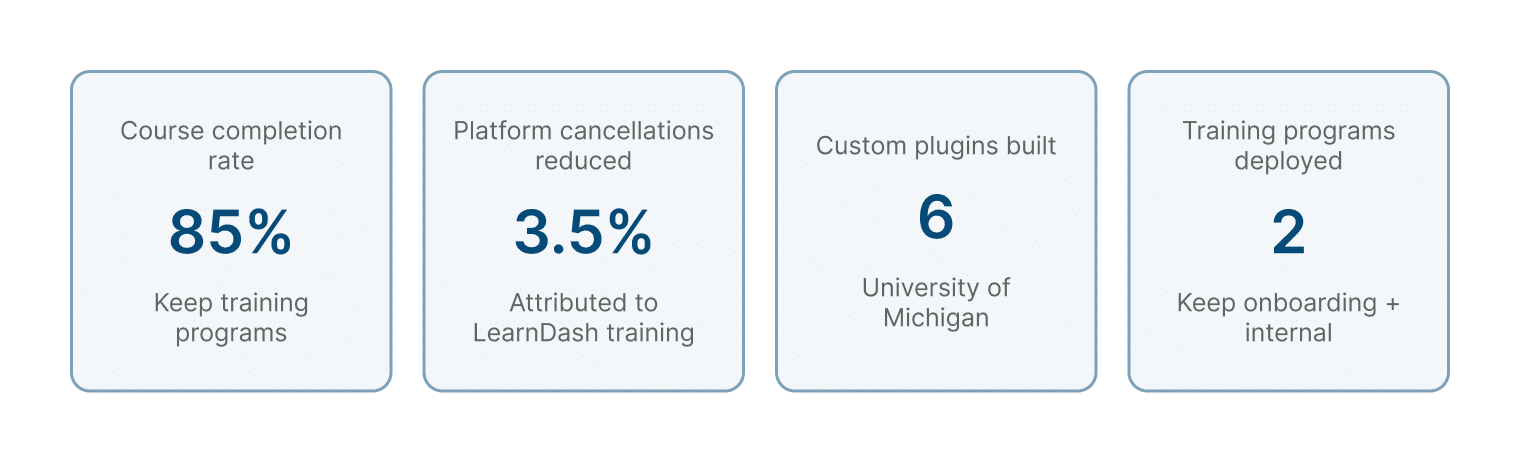 Course completion rate

85%

Keep training programs

Platform cancellations reduced

3.5%

Attributed to LearnDash training

Custom plugins built

6

University of Michigan

Training programs deployed

2

Keep onboarding + internal